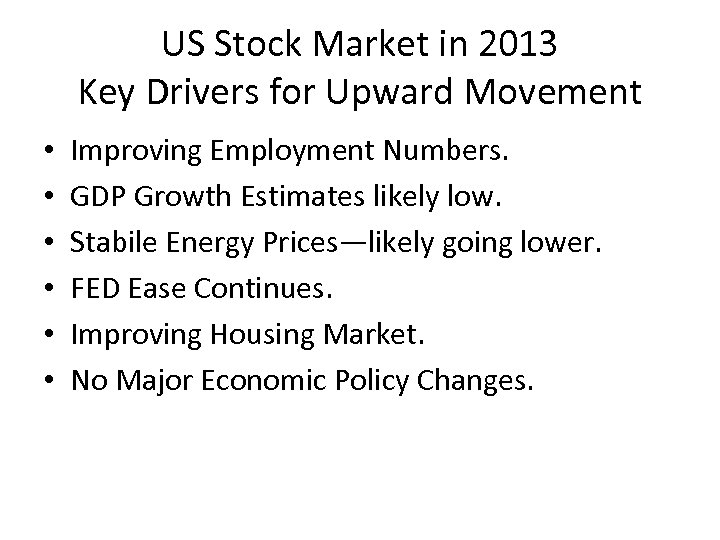 US Stock Market in 2013
Key Drivers for Upward Movement

• Improving Employment Numbers.
• GDP Growth Estimates likely low.
• Stabile Energy Prices—likely going lower.
• FED Ease Continues.
• Improving Housing Market.
• No Major Economic Policy Changes.